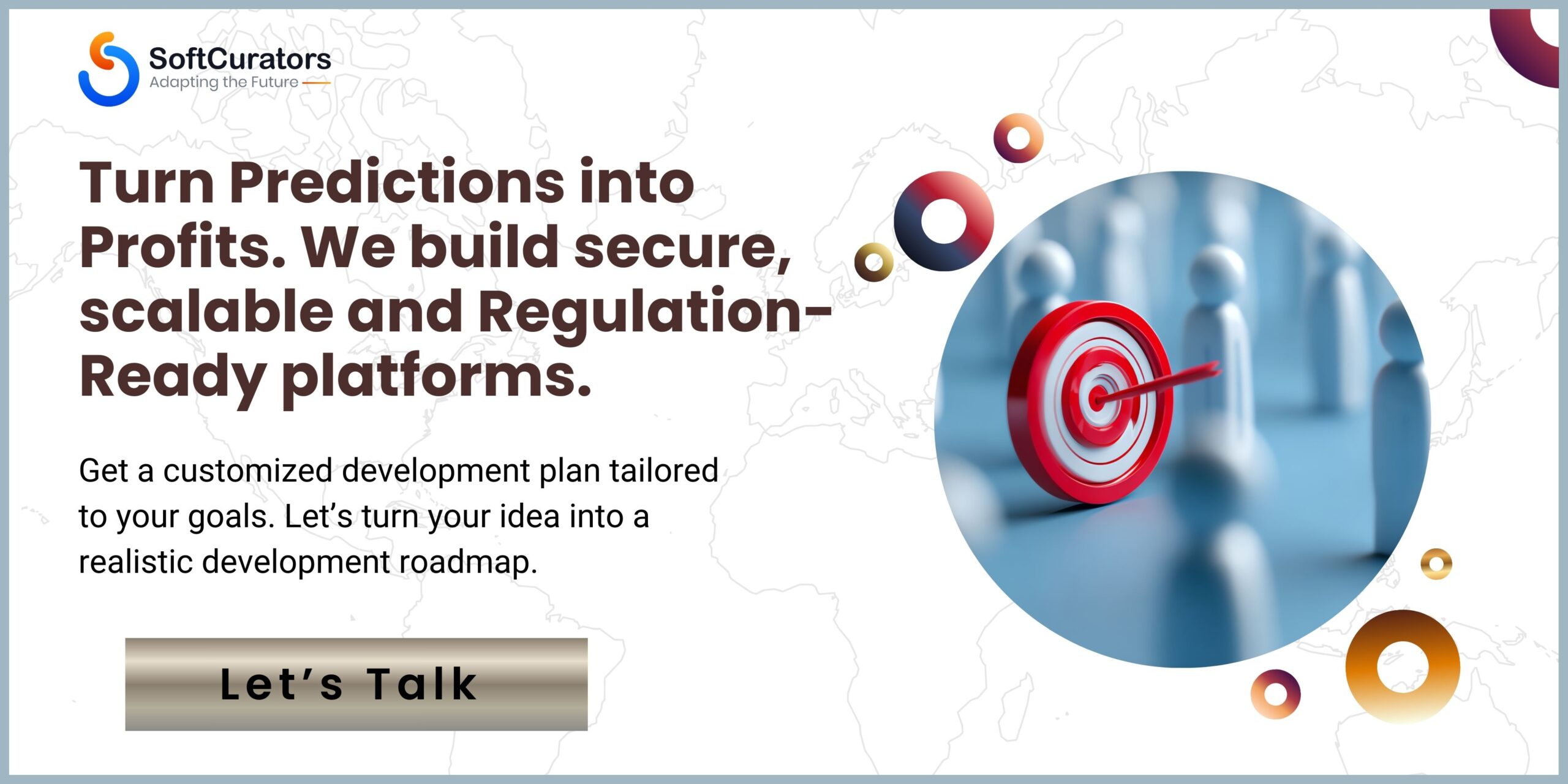 SoftCurators
Adapting the Future

Turn Predictions into Profits. We build secure, scalable and Regulation-Ready platforms.

Get a customized development plan tailored to your goals. Let's turn your idea into a realistic development roadmap.

Let's Talk